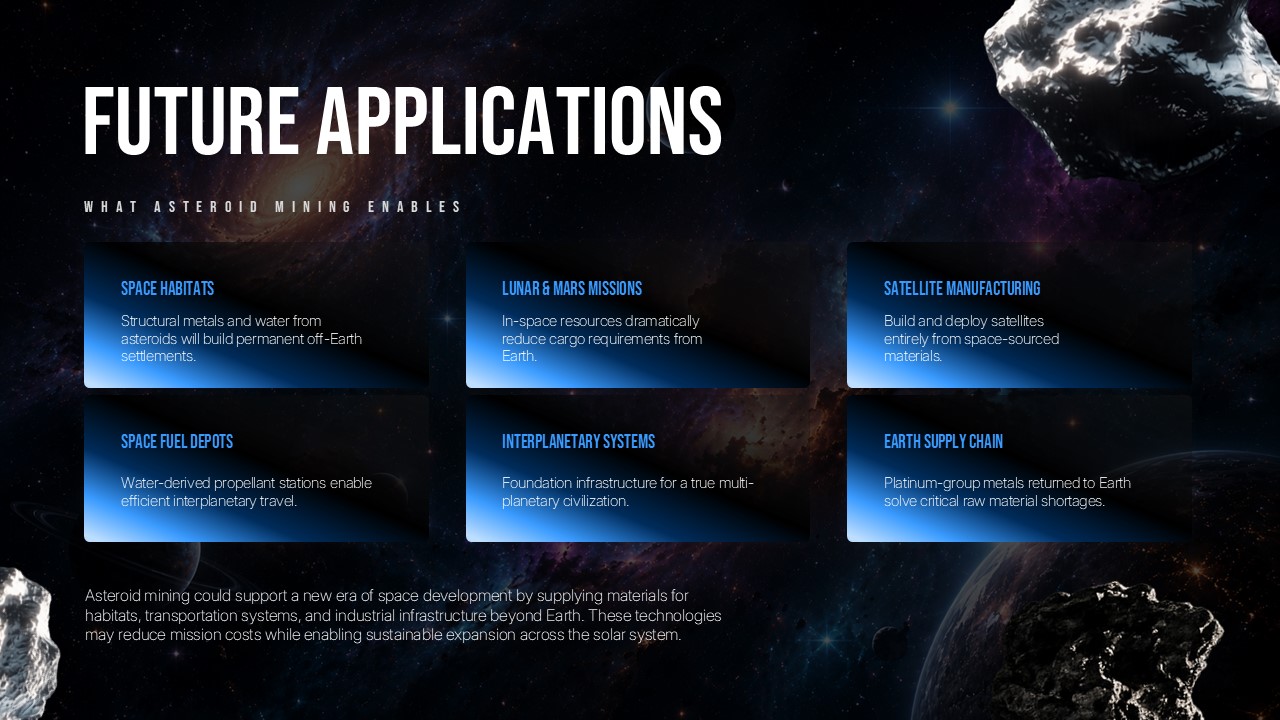 FUTURE APPLICATIONS

WHAT ASTEROID MINING ENABLES

SPACE HABITATS

Structural metals and water from asteroids will build permanent off-Earth settlements.

LUNAR & MARS MISSIONS

In-space resources dramatically reduce cargo requirements from Earth.

SATELLITE MANUFACTURING

Build and deploy satellites entirely from space-sourced materials.

SPACE FUEL DEPOTS

Water-derived propellant stations enable efficient interplanetary travel.

INTERPLANETARY SYSTEMS

Foundation infrastructure for a true multi-planetary civilization.

EARTH SUPPLY CHAIN

Platinum-group metals returned to Earth solve critical raw material shortages.

Asteroid mining could support a new era of space development by supplying materials for habitats, transportation systems, and industrial infrastructure beyond Earth. These technologies may reduce mission costs while enabling sustainable expansion across the solar system.